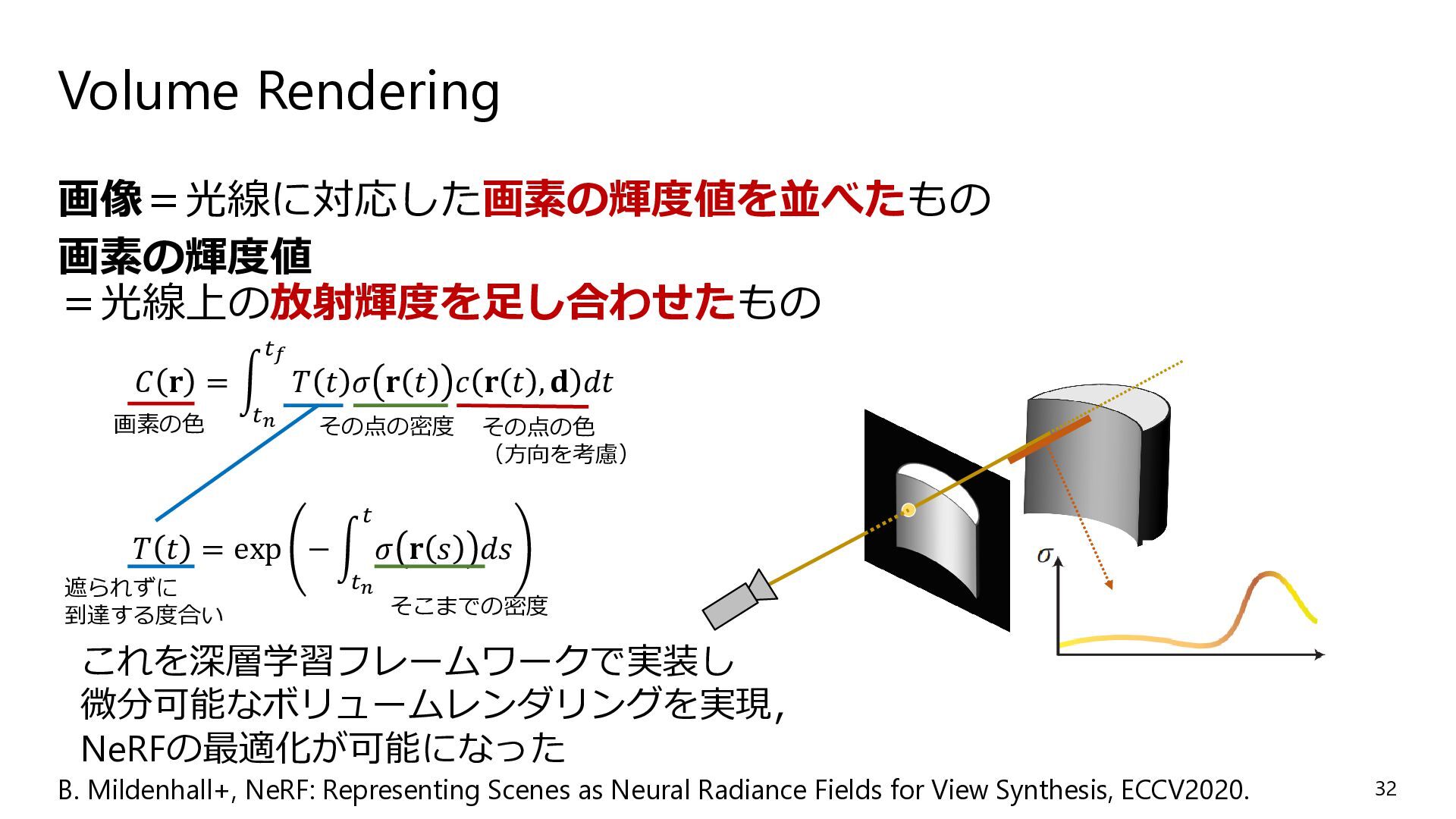 Volume Rendering

画像＝光線に対応した画素の輝度値を並べたもの

画素の輝度値
＝光線上の放射輝度を足し合わせたもの

$C(\mathbf{r}) = \int_{t_n}^{t_f} T(t)\sigma(\mathbf{r}(t))c(\mathbf{r}(t), \mathbf{d})dt$

画素の色

その点の密度

その点の色
（方向を考慮）

$T(t) = \exp\left(-\int_{t_n}^{t} \sigma(\mathbf{r}(s))ds\right)$

遮られずに
到達する度合い

そこまでの密度

$\sigma$

これを深層学習フレームワークで実装し
微分可能なボリュームレンダリングを実現，
NeRFの最適化が可能になった

B. Mildenhall+, NeRF: Representing Scenes as Neural Radiance Fields for View Synthesis, ECCV2020.

32